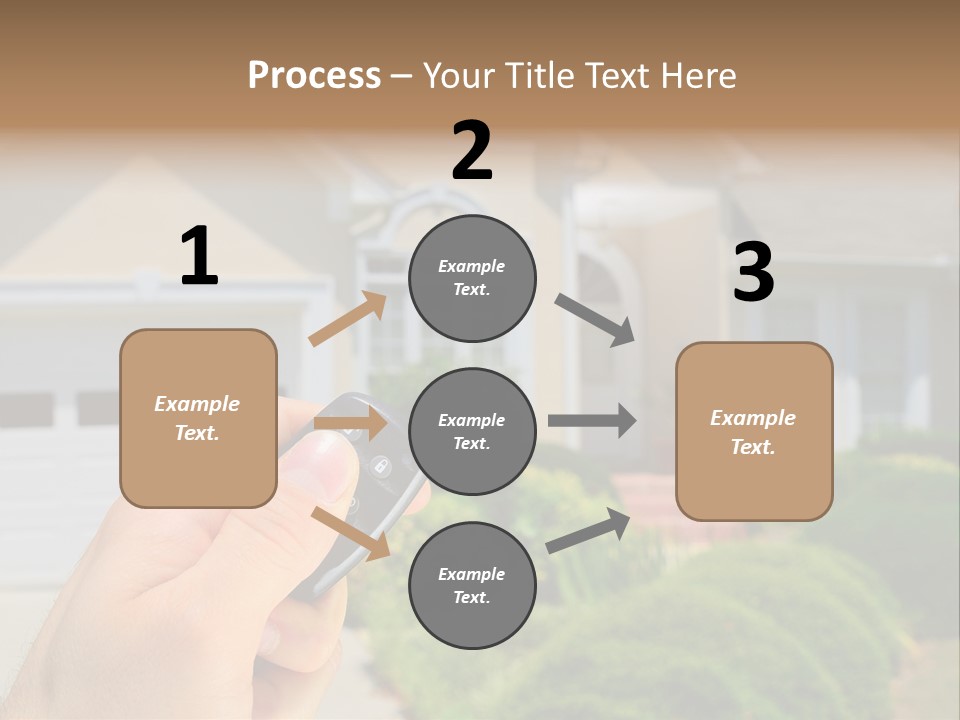 Process – Your Title Text Here

1

Example Text.

2

Example Text.

Example Text.

Example Text.

3

Example Text.